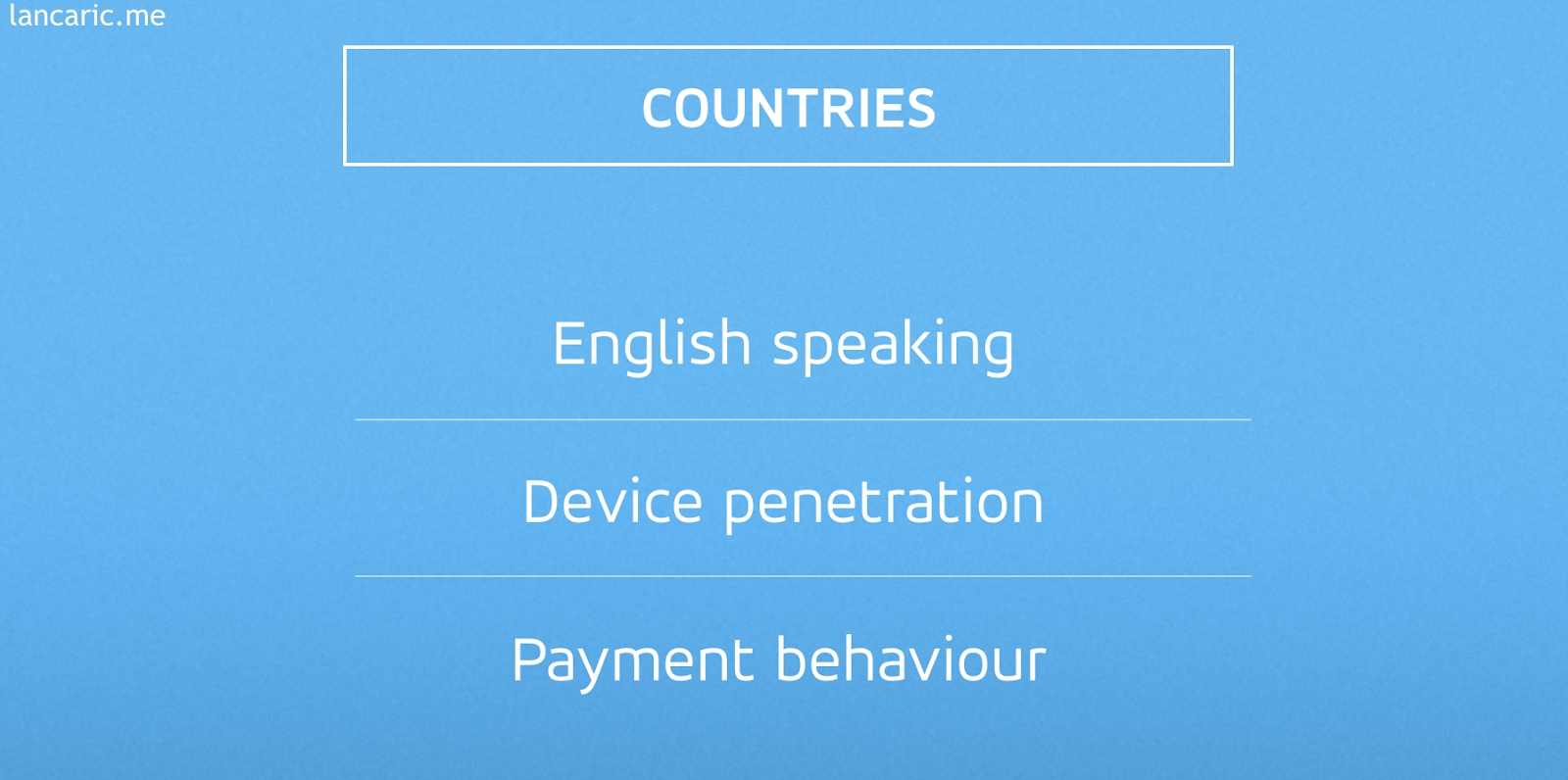 lancaric.me

COUNTRIES

English speaking

Device penetration

Payment behaviour